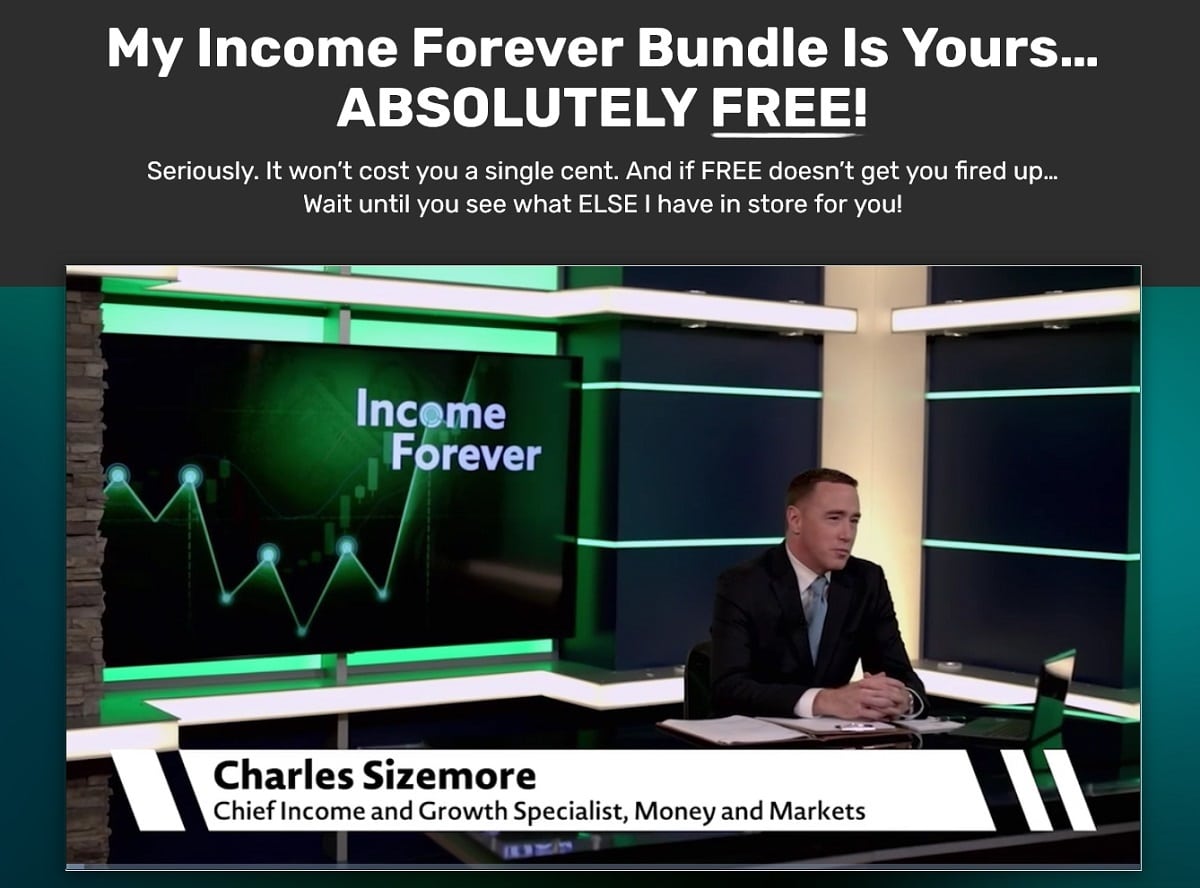 My Income Forever Bundle Is Yours... ABSOLUTELY FREE!

Seriously. It won't cost you a single cent. And if FREE doesn't get you fired up... Wait until you see what ELSE I have in store for you!

Income Forever

Charles Sizemore
Chief Income and Growth Specialist, Money and Markets